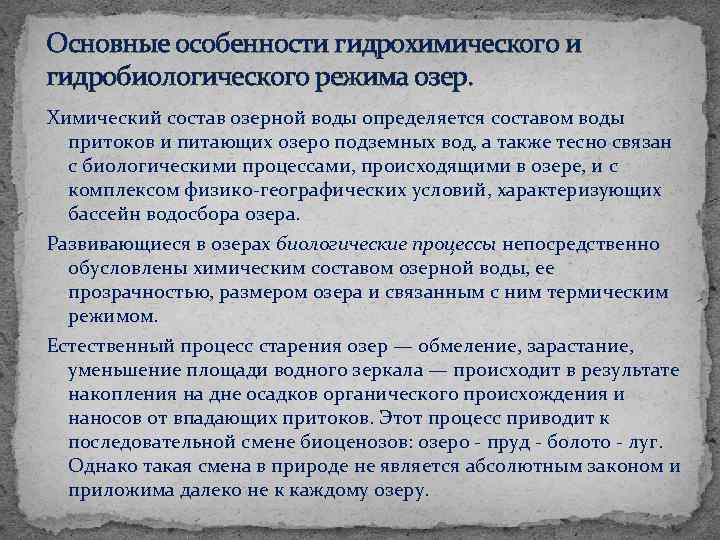 Основные особенности гидрохимического и гидробиологического режима озер.

Химический состав озерной воды определяется составом воды притоков и питающих озеро подземных вод, а также тесно связан с биологическими процессами, происходящими в озере, и с комплексом физико-географических условий, характеризующих бассейн водосбора озера.

Развивающиеся в озерах биологические процессы непосредственно обусловлены химическим составом озерной воды, ее прозрачностью, размером озера и связанным с ним термическим режимом.

Естественный процесс старения озер — обмеление, зарастание, уменьшение площади водного зеркала — происходит в результате накопления на дне осадков органического происхождения и наносов от впадающих притоков. Этот процесс приводит к последовательной смене биоценозов: озеро - пруд - болото - луг. Однако такая смена в природе не является абсолютным законом и приложима далеко не к каждому озеру.